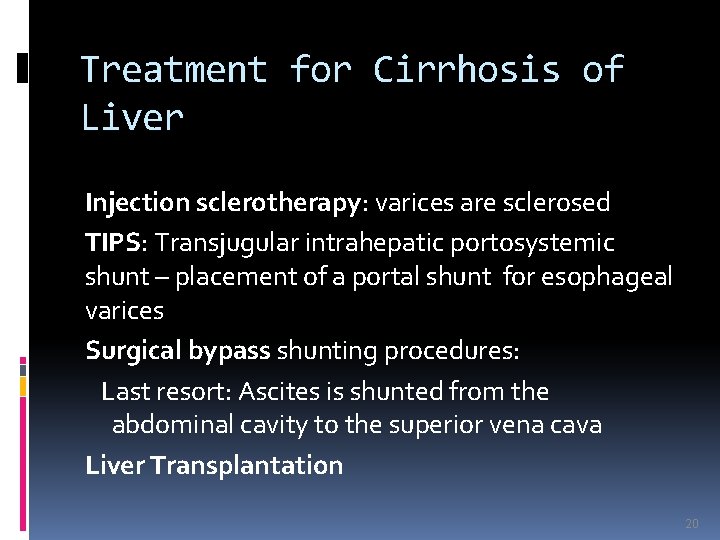 Treatment for Cirrhosis of Liver

Injection sclerotherapy: varices are sclerosed

TIPS: Transjugular intrahepatic portosystemic shunt – placement of a portal shunt for esophageal varices

Surgical bypass shunting procedures:

Last resort: Ascites is shunted from the abdominal cavity to the superior vena cava

Liver Transplantation

20